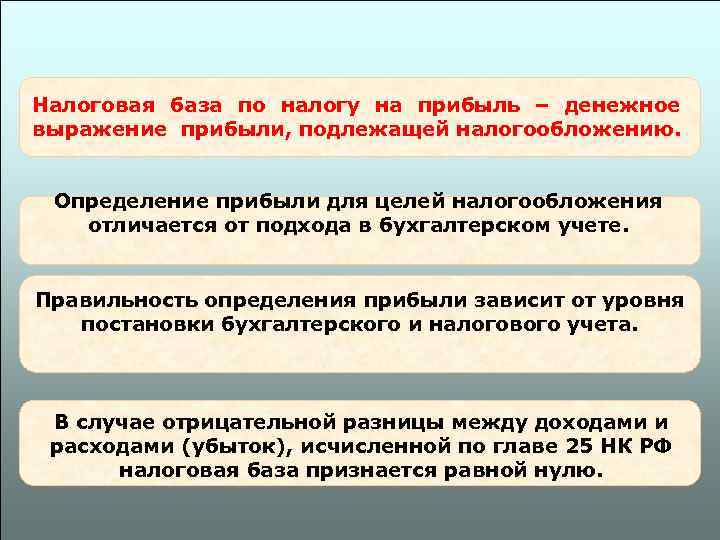 Налоговая база по налогу на прибыль – денежное выражение прибыли, подлежащей налогообложению.

Определение прибыли для целей налогообложения отличается от подхода в бухгалтерском учете.

Правильность определения прибыли зависит от уровня постановки бухгалтерского и налогового учета.

В случае отрицательной разницы между доходами и расходами (убыток), исчисленной по главе 25 НК РФ налоговая база признается равной нулю.